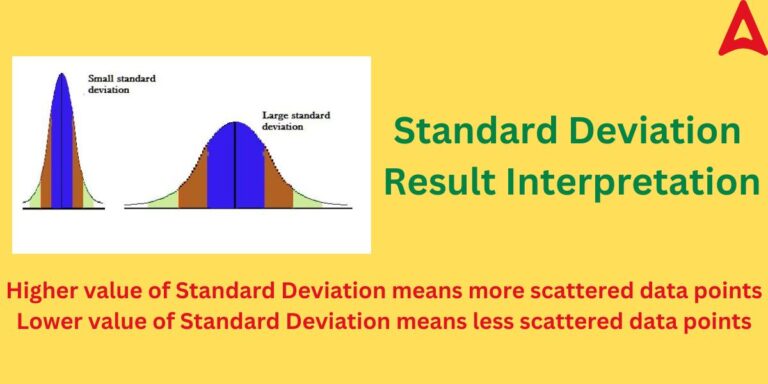 Small standard deviation

Large standard deviation

Standard Deviation Result Interpretation

Higher value of Standard Deviation means more scattered data points
Lower value of Standard Deviation means less scattered data points